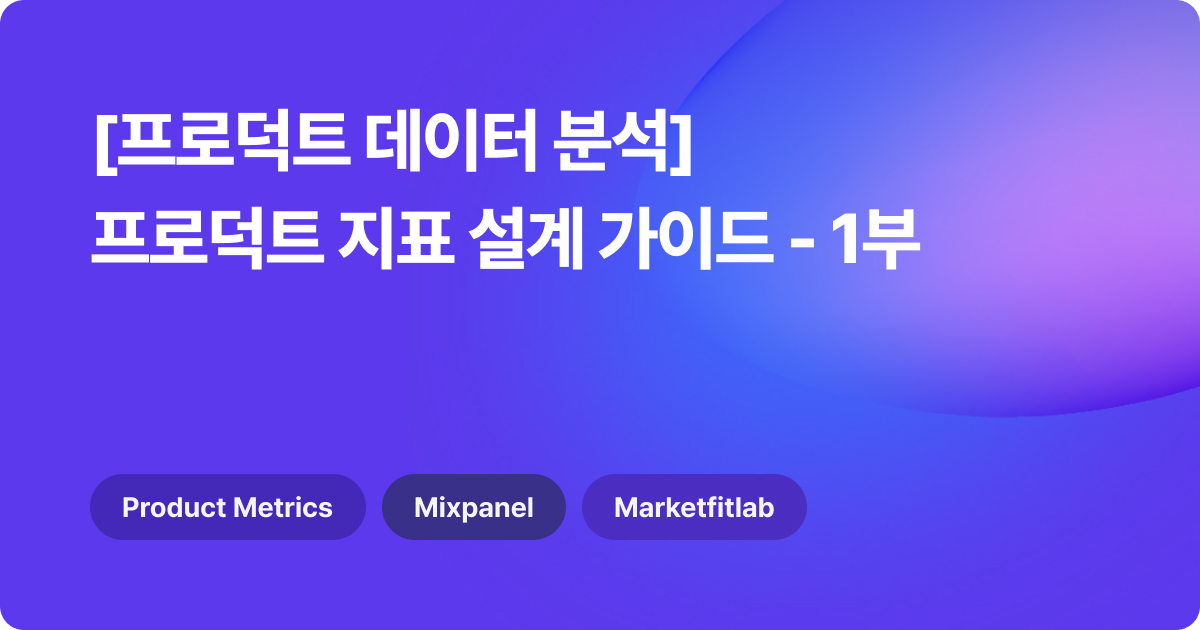 [프로덕트 데이터 분석]
프로덕트 지표 설계 가이드 - 1부

Product Metrics

Mixpanel

Marketfitlab